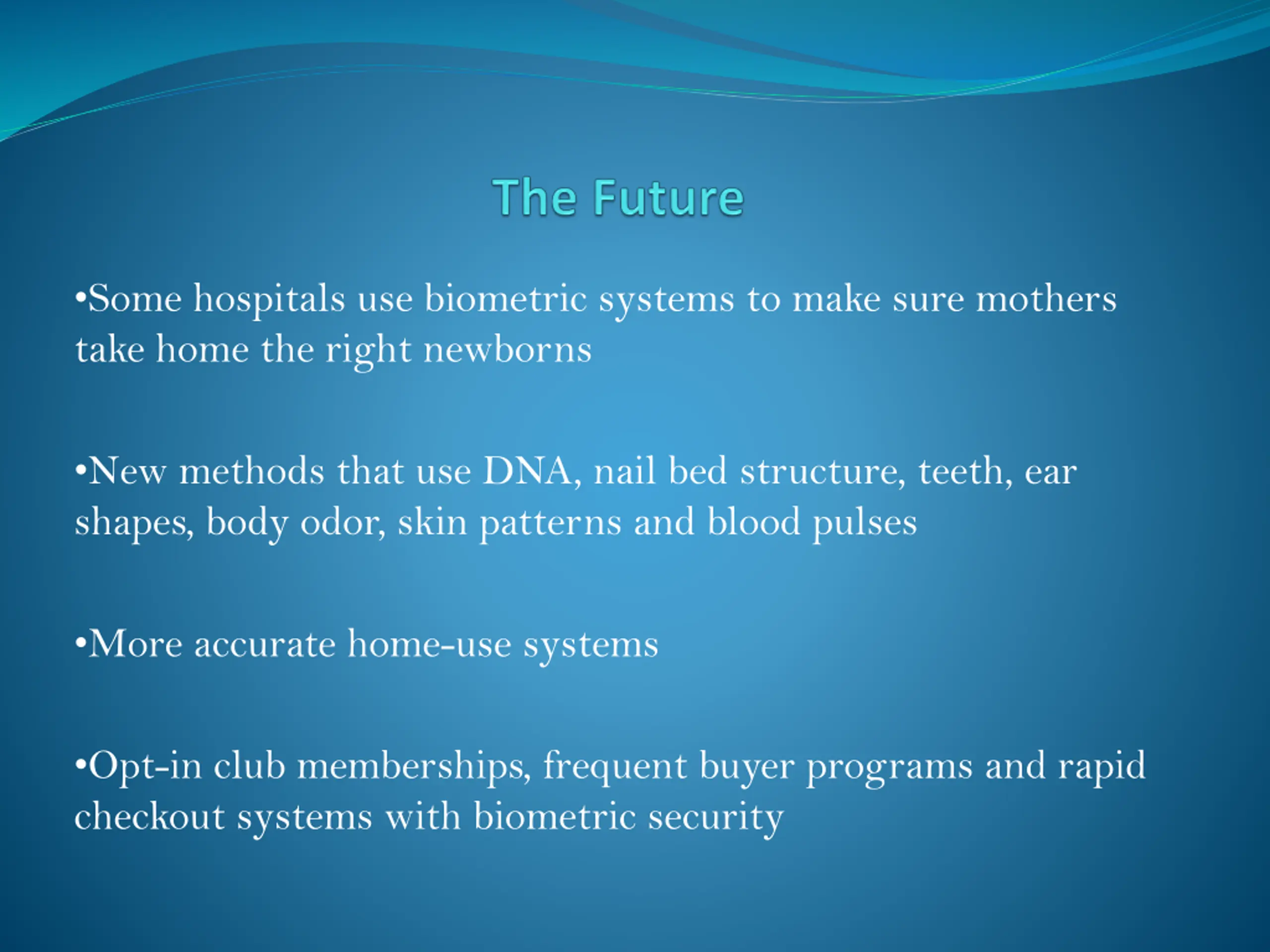 The Future

•Some hospitals use biometric systems to make sure mothers take home the right newborns

•New methods that use DNA, nail bed structure, teeth, ear shapes, body odor, skin patterns and blood pulses

•More accurate home-use systems

•Opt-in club memberships, frequent buyer programs and rapid checkout systems with biometric security